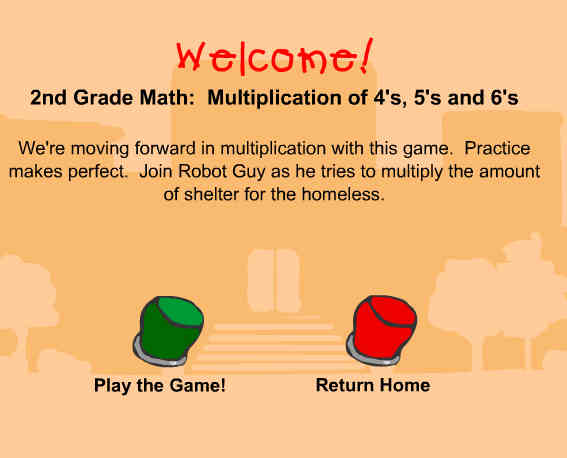 Welcome!

2nd Grade Math: Multiplication of 4's, 5's and 6's

We're moving forward in multiplication with this game. Practice makes perfect. Join Robot Guy as he tries to multiply the amount of shelter for the homeless.

Play the Game!

Return Home